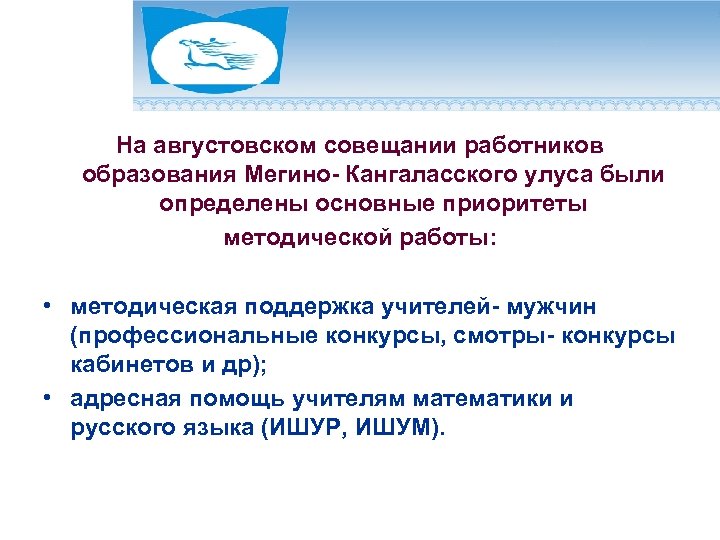 На августовском совещании работников образования Мегино- Кангаласского улуса были определены основные приоритеты методической работы:

• методическая поддержка учителей- мужчин (профессиональные конкурсы, смотры- конкурсы кабинетов и др);
• адресная помощь учителям математики и русского языка (ИШУР, ИШУМ).